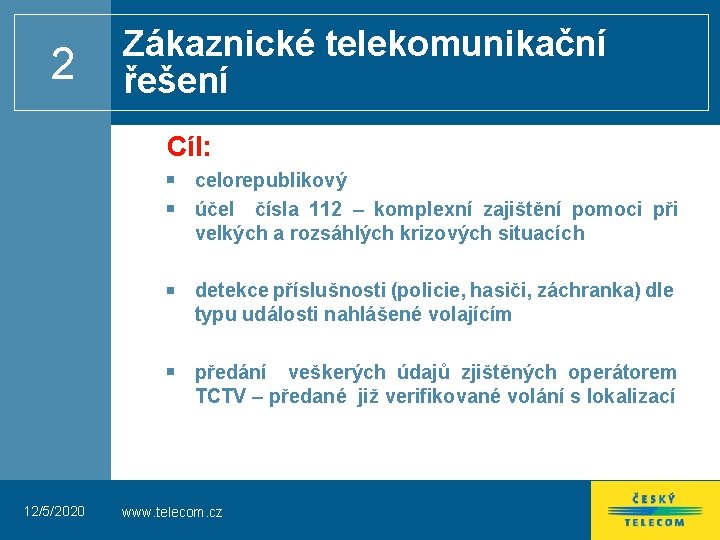 2

Zákaznické telekomunikační řešení

Cíl:

- celorepublikový
- účel čísla 112 – komplexní zajištění pomoci při velkých a rozsáhlých krizových situacích
- detekce příslušnosti (policie, hasiči, záchranka) dle typu události nahlášené volajícím
- předání veškerých údajů zjištěných operátorem TCTV – předané již verifikované volání s lokalizací

12/5/2020

www.telecom.cz

ČESKÝ TELECOM